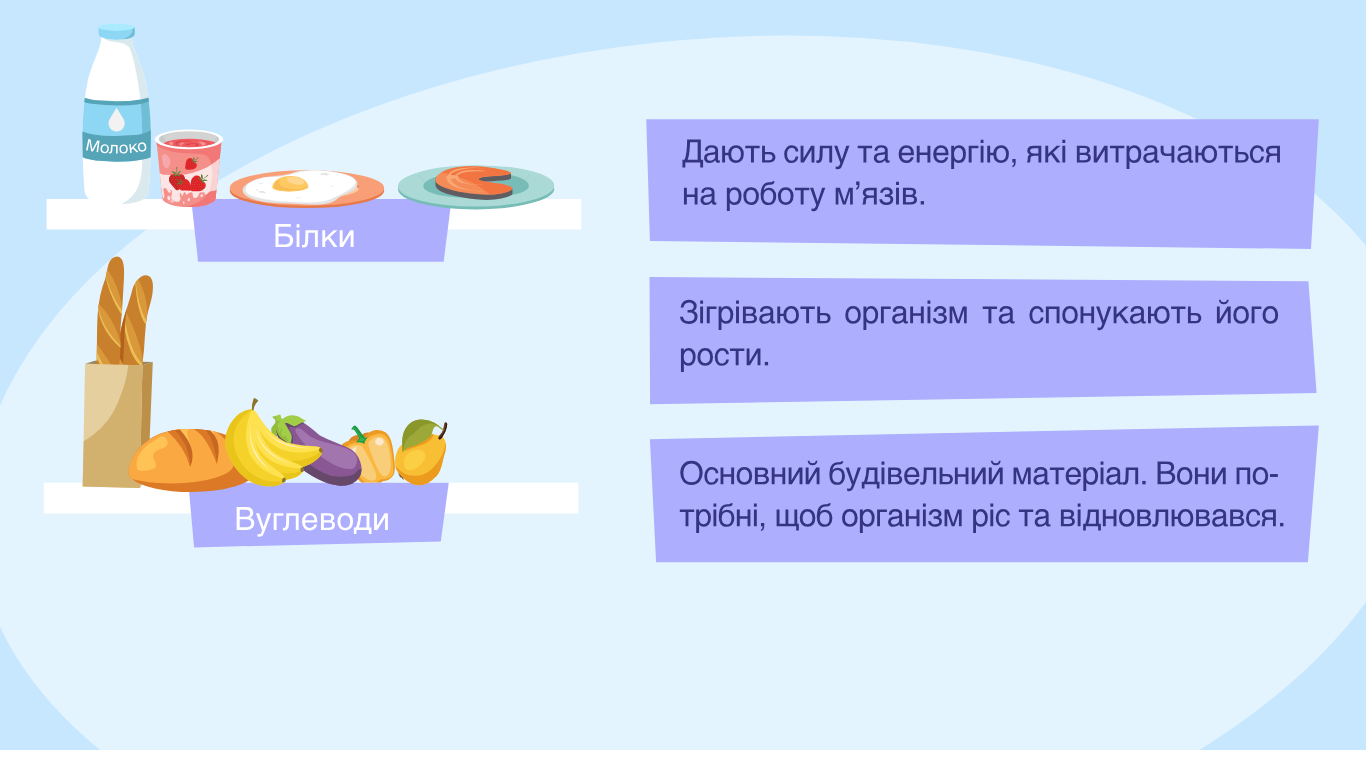 Молоко

Білки

Вуглеводи

Дають силу та енергію, які витрачаються на роботу м'язів.

Зігрівають організм та спонукають його рости.

Основний будівельний матеріал. Вони потрібні, щоб організм ріс та відновлювався.